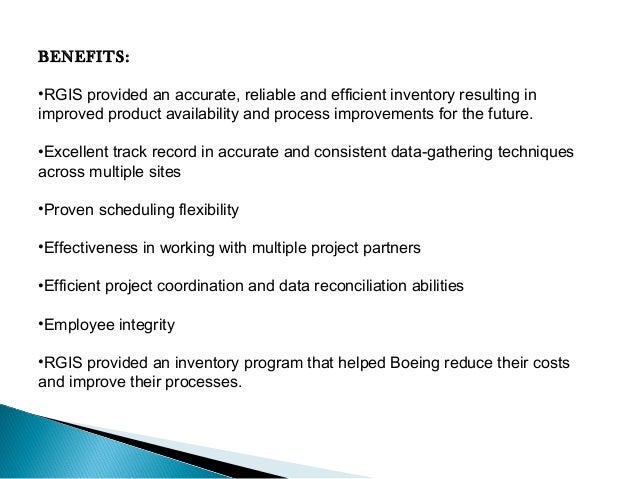 BENEFITS:

•RGIS provided an accurate, reliable and efficient inventory resulting in improved product availability and process improvements for the future.

•Excellent track record in accurate and consistent data-gathering techniques across multiple sites

•Proven scheduling flexibility

•Effectiveness in working with multiple project partners

•Efficient project coordination and data reconciliation abilities

•Employee integrity

•RGIS provided an inventory program that helped Boeing reduce their costs and improve their processes.